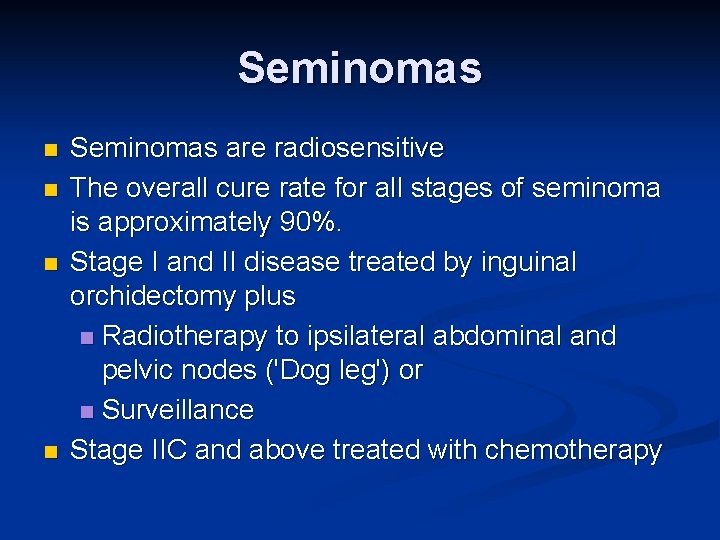 Seminomas

• Seminomas are radiosensitive
• The overall cure rate for all stages of seminoma is approximately 90%.
• Stage I and II disease treated by inguinal orchidectomy plus
• Radiotherapy to ipsilateral abdominal and pelvic nodes ('Dog leg') or
• Surveillance
• Stage IIC and above treated with chemotherapy